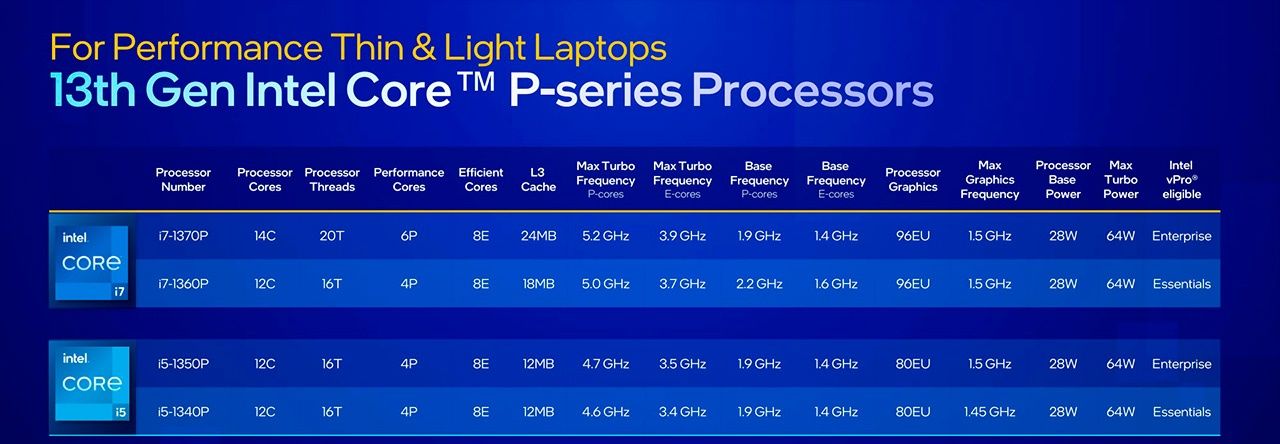 For Performance Thin & Light Laptops
13th Gen Intel Core™ P-series Processors

| | Processor Number | Processor Cores | Processor Threads | Performance Cores | Efficient Cores | L3 Cache | Max Turbo Frequency P-cores | Max Turbo Frequency E-cores | Base Frequency P-cores | Base Frequency E-cores | Processor Graphics | Max Graphics Frequency | Processor Base Power | Max Turbo Power | Intel vPro® eligible |
|---|---|---|---|---|---|---|---|---|---|---|---|---|---|---|---|
| intel CORE i7 | i7-1370P | 14C | 20T | 6P | 8E | 24MB | 5.2 GHz | 3.9 GHz | 1.9 GHz | 1.4 GHz | 96EU | 1.5 GHz | 28W | 64W | Enterprise |
| | i7-1360P | 12C | 16T | 4P | 8E | 18MB | 5.0 GHz | 3.7 GHz | 2.2 GHz | 1.6 GHz | 96EU | 1.5 GHz | 28W | 64W | Essentials |
| intel CORE i5 | i5-1350P | 12C | 16T | 4P | 8E | 12MB | 4.7 GHz | 3.5 GHz | 1.9 GHz | 1.4 GHz | 80EU | 1.5 GHz | 28W | 64W | Enterprise |
| | i5-1340P | 12C | 16T | 4P | 8E | 12MB | 4.6 GHz | 3.4 GHz | 1.9 GHz | 1.4 GHz | 80EU | 1.45 GHz | 28W | 64W | Essentials |